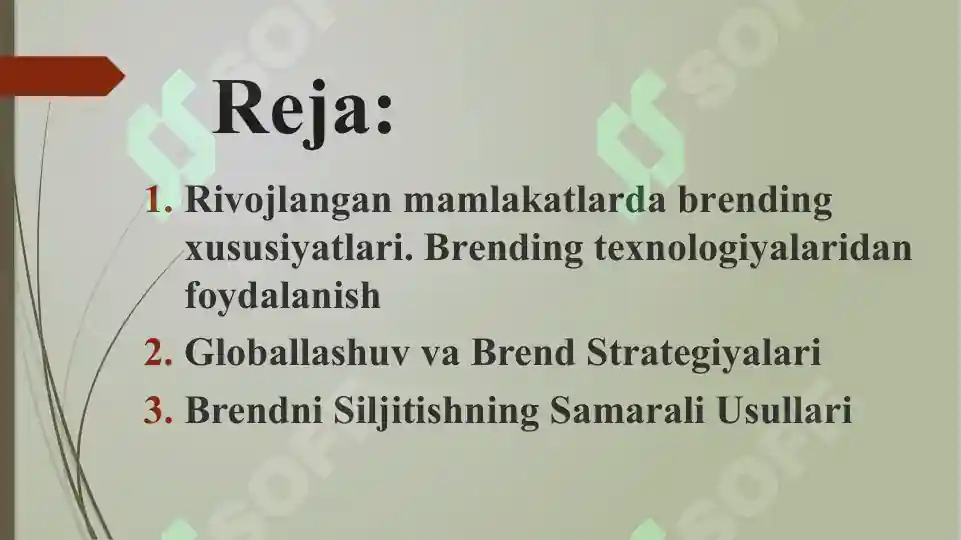 Reja:

1. Rivojlangan mamlakatlarda brending xususiyatlari. Brending texnologiyalaridan foydalanish
2. Globallashuv va Brend Strategiyalari
3. Brendni Siljitishning Samarali Usullari